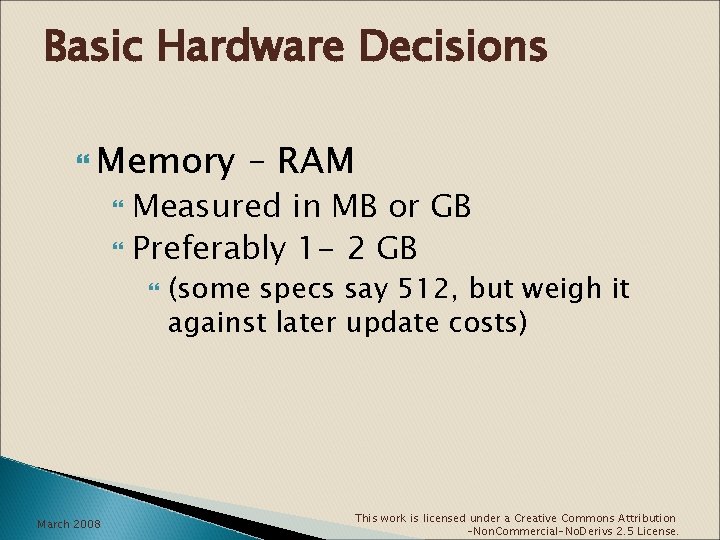 Basic Hardware Decisions

Memory – RAM

Measured in MB or GB

Preferably 1- 2 GB

(some specs say 512, but weigh it against later update costs)

March 2008

This work is licensed under a Creative Commons Attribution -NonCommercial-NoDerivs 2.5 License.